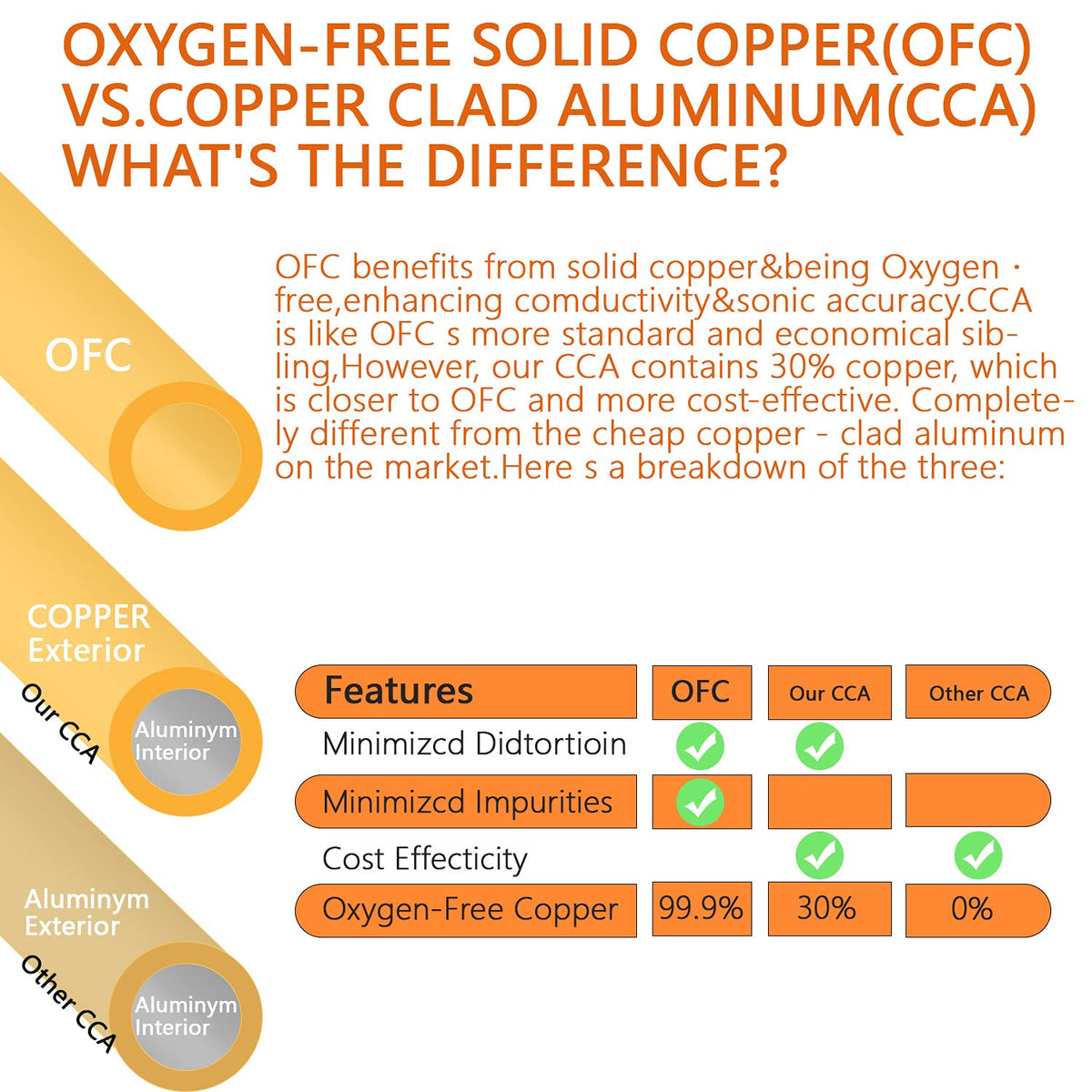 OXYGEN-FREE SOLID COPPER(OFC) VS.COPPER CLAD ALUMINUM(CCA) WHAT'S THE DIFFERENCE?

OFC benefits from solid copper&being Oxygen · free,enhancing comductivity&sonic accuracy.CCA is like OFC s more standard and economical sibling,However, our CCA contains 30% copper, which is closer to OFC and more cost-effective. Completely different from the cheap copper - clad aluminum on the market.Here s a breakdown of the three:

OFC

COPPER Exterior

Our CCA

Aluminym Interior

Aluminym Exterior

Other CCA

Aluminym Interior

| Features | OFC | Our CCA | Other CCA |
|---|---|---|---|
| Minimizcd Didtortioin | ✓ | ✓ | |
| Minimizcd Impurities | ✓ | | |
| Cost Effecticity | | ✓ | ✓ |
| Oxygen-Free Copper | 99.9% | 30% | 0% |